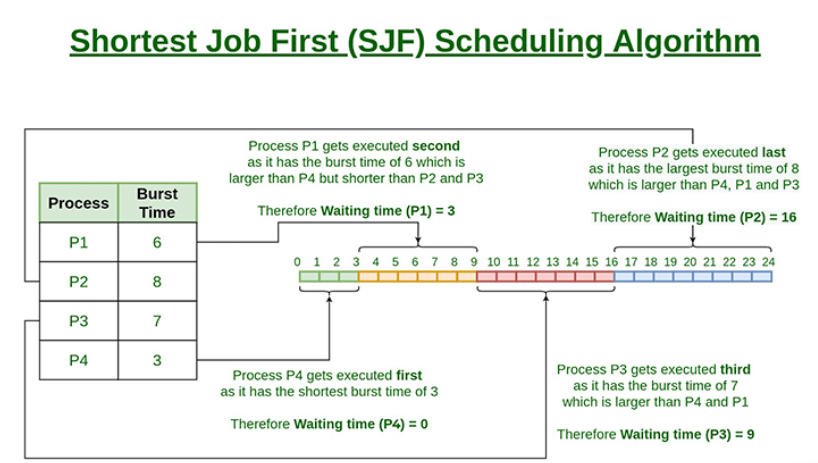 Shortest Job First (SJF) Scheduling Algorithm

| Process | Burst Time |
|---|---|
| P1 | 6 |
| P2 | 8 |
| P3 | 7 |
| P4 | 3 |

Process P1 gets executed second as it has the burst time of 6 which is larger than P4 but shorter than P2 and P3

Therefore Waiting time (P1) = 3

Process P2 gets executed last as it has the largest burst time of 8 which is larger than P4, P1 and P3

Therefore Waiting time (P2) = 16

0 1 2 3 4 5 6 7 8 9 10 11 12 13 14 15 16 17 18 19 20 21 22 23 24

Process P4 gets executed first as it has the shortest burst time of 3

Therefore Waiting time (P4) = 0

Process P3 gets executed third as it has the burst time of 7 which is larger than P4 and P1

Therefore Waiting time (P3) = 9